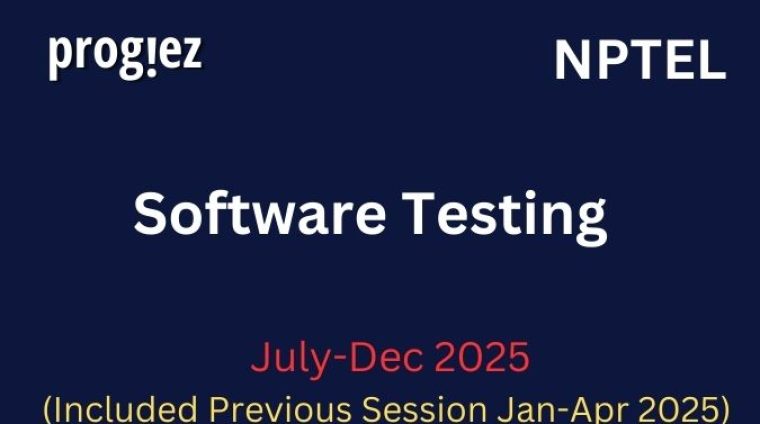 prog!ez

NPTEL

Software Testing

July-Dec 2025
(Included Previous Session Jan-Apr 2025)